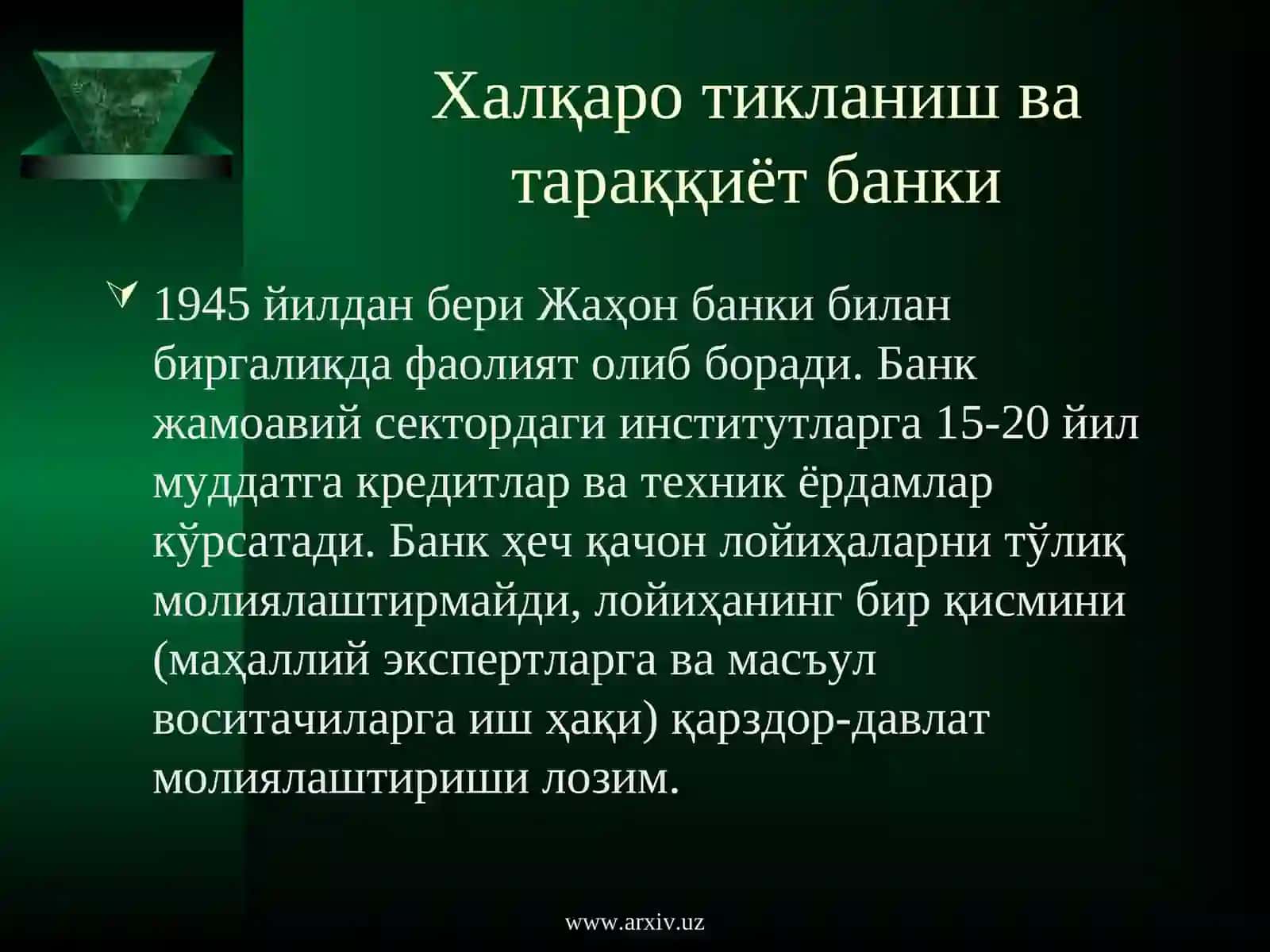 Халқаро тикланиш ва тараққиёт банки

1945 йилдан бери Жаҳон банки билан биргаликда фаолият олиб боради. Банк жамоавий сектордаги институтларга 15-20 йил муддатга кредитлар ва техник ёрдамлар кўрсатади. Банк ҳеч қачон лойиҳаларни тўлиқ молиялаштирмайди, лойиҳанинг бир қисмини (маҳаллий экспертларга ва масъул воситачиларга иш ҳақи) қарздор-давлат молиялаштириши лозим.

www.arxiv.uz